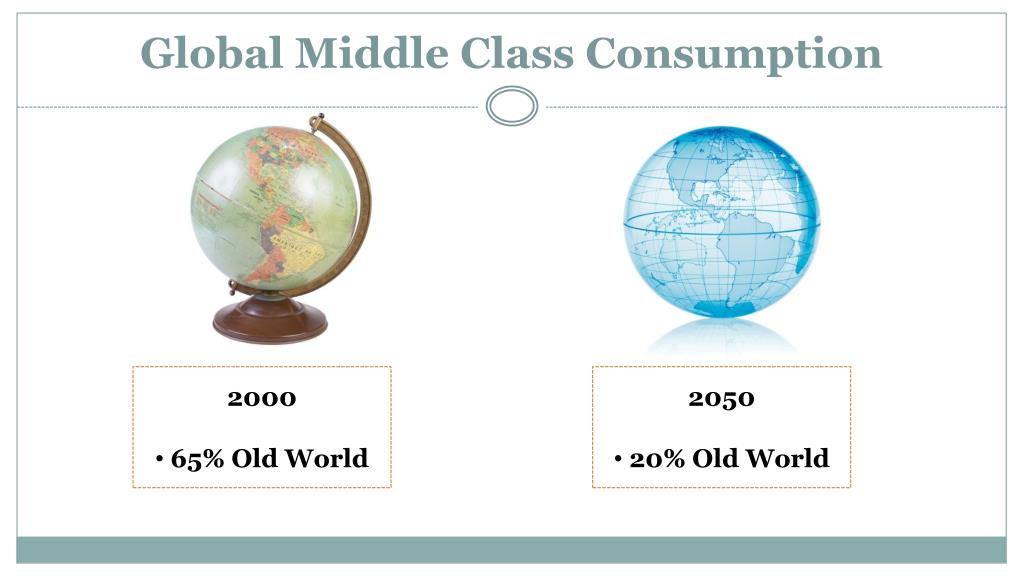 Global Middle Class Consumption

2000

• 65% Old World

2050

• 20% Old World